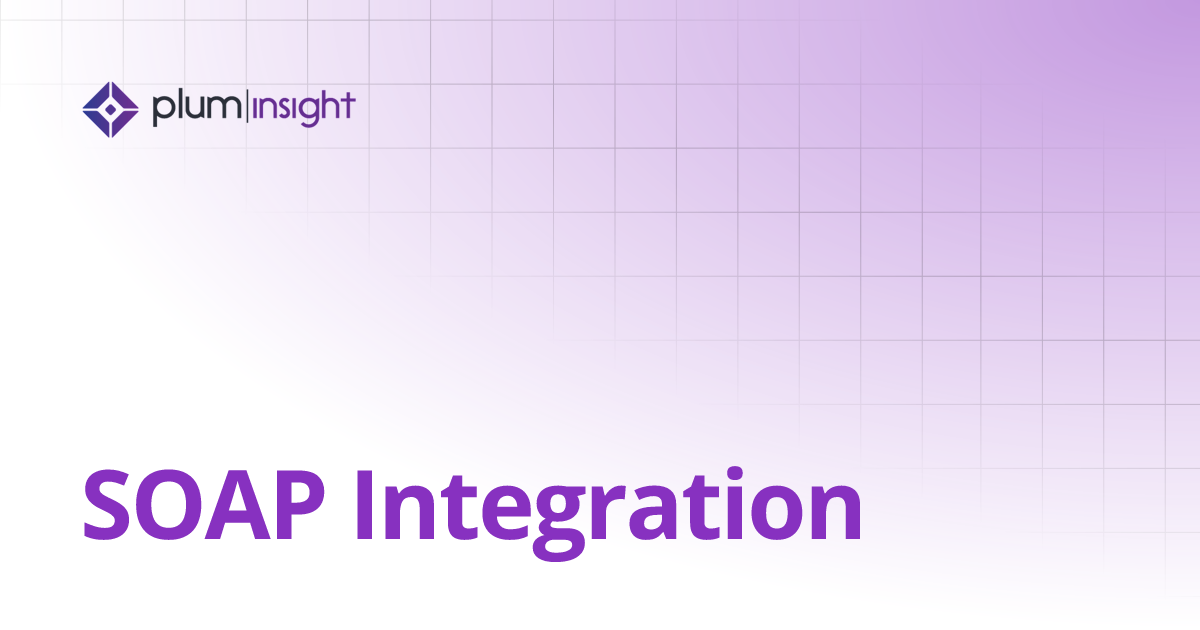 plum|insight

SOAP Integration